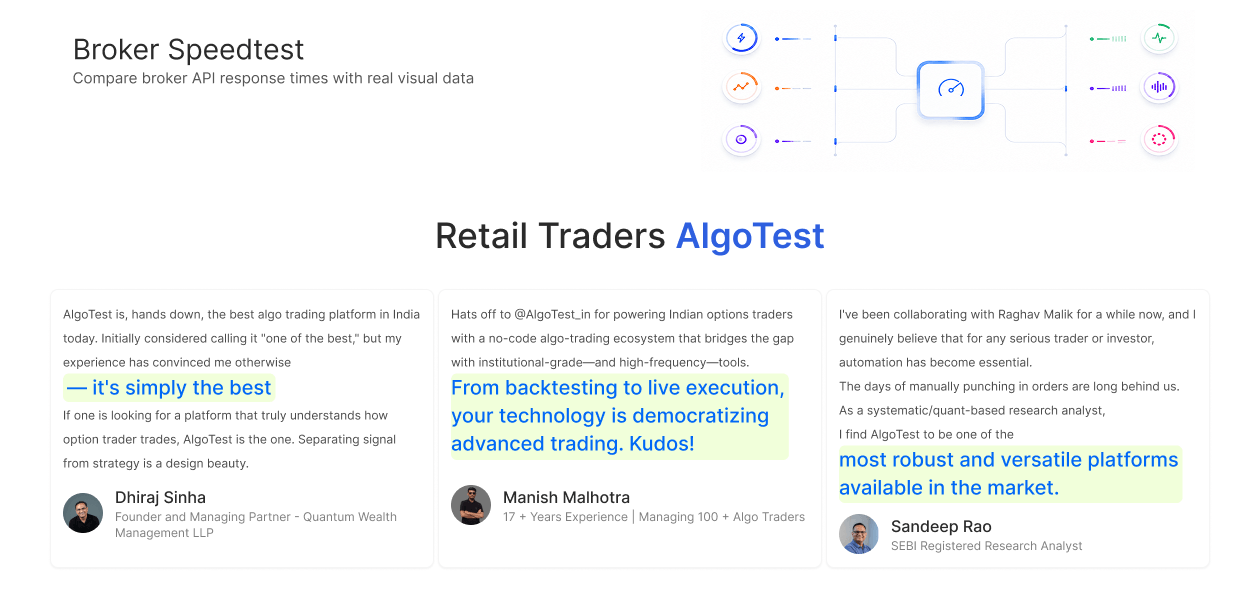 Broker Speedtest
Compare broker API response times with real visual data

Retail Traders AlgoTest

AlgoTest is, hands down, the best algo trading platform in India today. Initially considered calling it "one of the best," but my experience has convinced me otherwise
— it's simply the best
If one is looking for a platform that truly understands how option trader trades, AlgoTest is the one. Separating signal from strategy is a design beauty.

Dhiraj Sinha
Founder and Managing Partner - Quantum Wealth Management LLP

Hats off to @AlgoTest_in for powering Indian options traders with a no-code algo-trading ecosystem that bridges the gap with institutional-grade—and high-frequency—tools.
From backtesting to live execution, your technology is democratizing advanced trading. Kudos!

Manish Malhotra
17 + Years Experience | Managing 100 + Algo Traders

I've been collaborating with Raghav Malik for a while now, and I genuinely believe that for any serious trader or investor, automation has become essential.
The days of manually punching in orders are long behind us.
As a systematic/quant-based research analyst,
I find AlgoTest to be one of the
most robust and versatile platforms available in the market.

Sandeep Rao
SEBI Registered Research Analyst